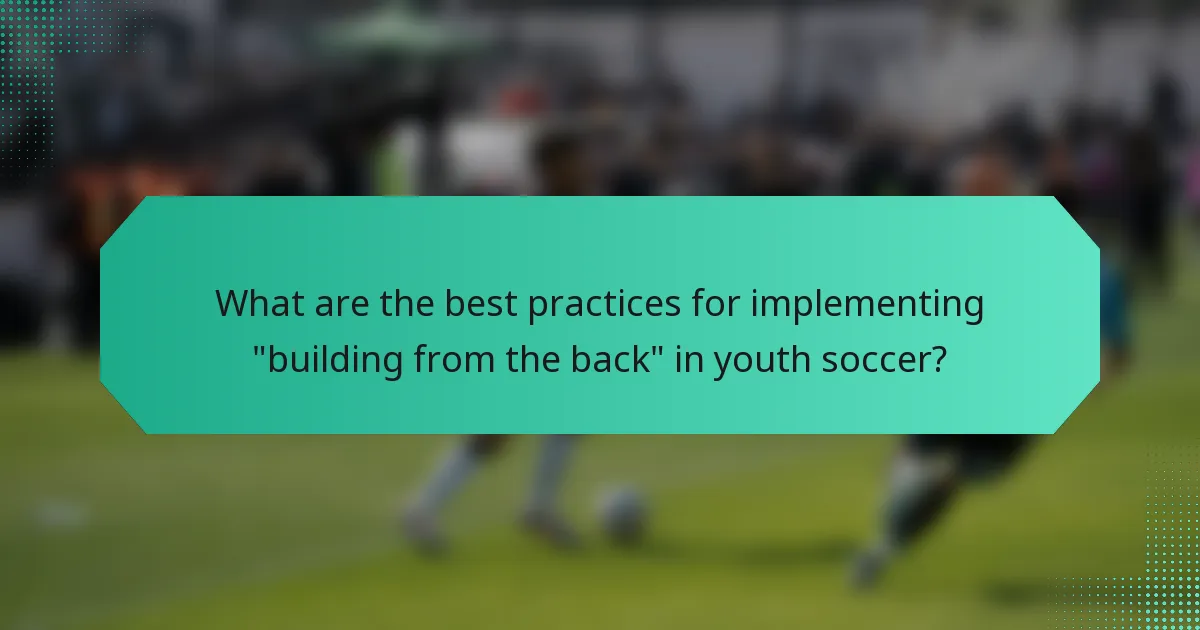 What are the best practices for implementing "building from the back" in youth soccer?